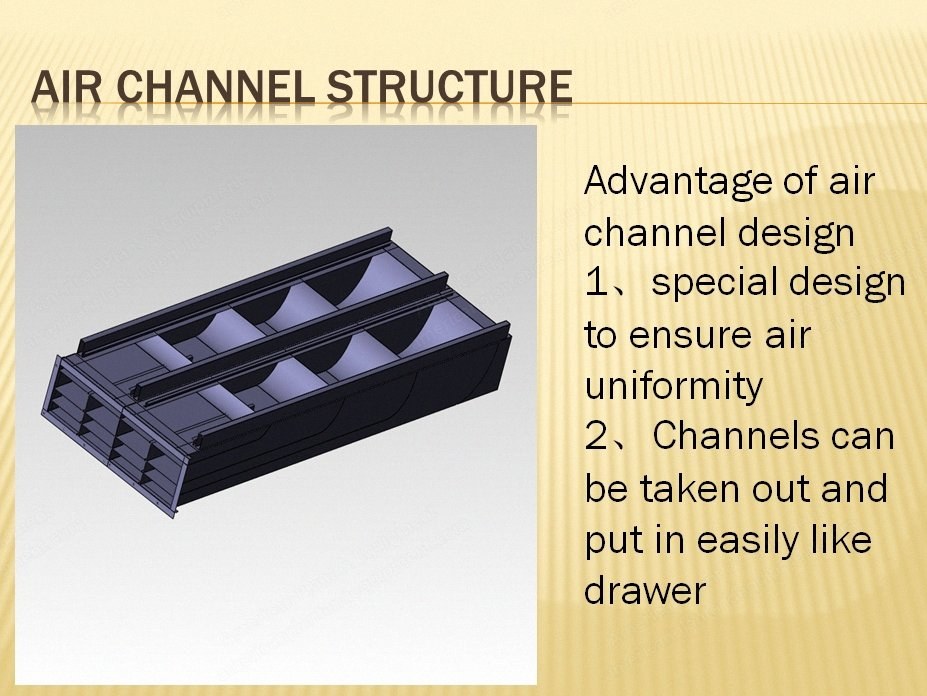 AIR CHANNEL STRUCTURE

Advantage of air channel design
1、special design to ensure air uniformity
2、Channels can be taken out and put in easily like drawer